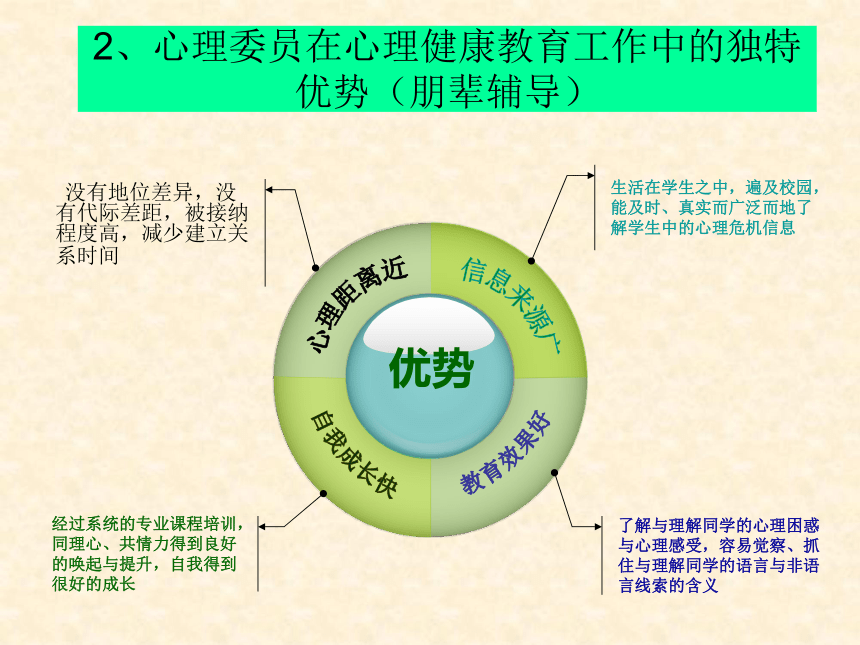 2、心理委员在心理健康教育工作中的独特优势（朋辈辅导）

没有地位差异，没有代际差距，被接纳程度高，减少建立关系时间

生活在学生之中，遍及校园，能及时、真实而广泛而地了解学生中的心理危机信息

心理距离近

信息来源广

优势

自我成长快

教育效果好

经过系统的专业课程培训，同理心、共情力得到良好的唤起与提升，自我得到很好的成长

了解与理解同学的心理困惑与心理感受，容易觉察、抓住与理解同学的语言与非语言线索的含义